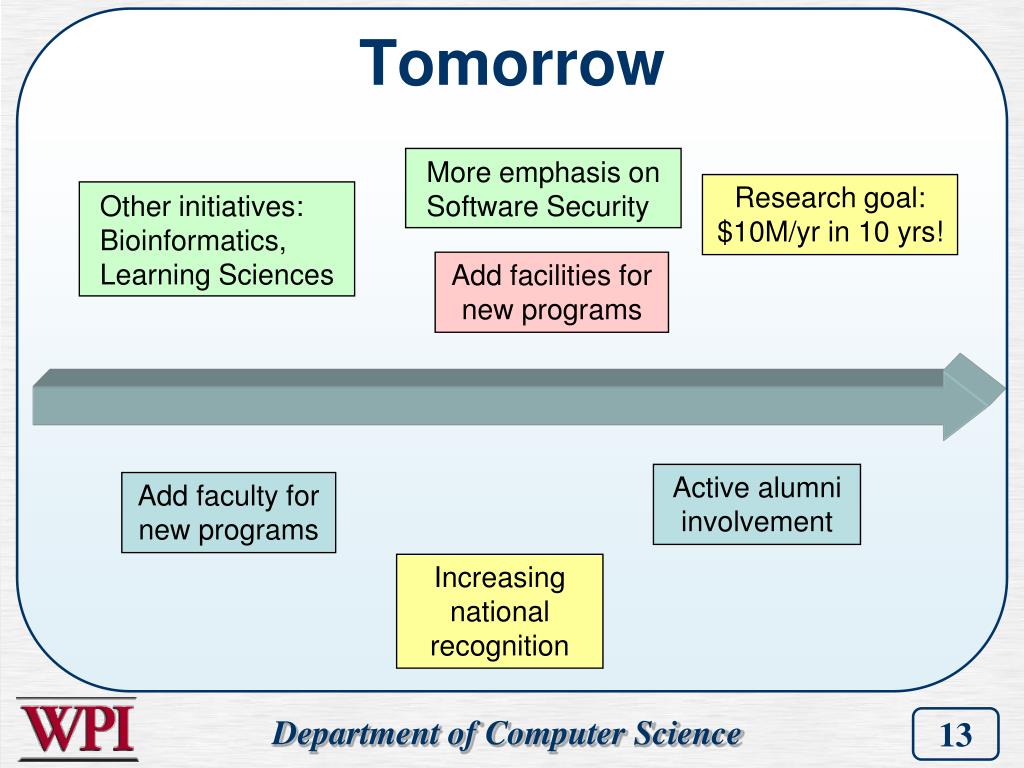 Tomorrow

Other initiatives: Bioinformatics, Learning Sciences

More emphasis on Software Security

Research goal: \$10M/yr in 10 yrs!

Add facilities for new programs

Add faculty for new programs

Active alumni involvement

Increasing national recognition

WPI

Department of Computer Science

13